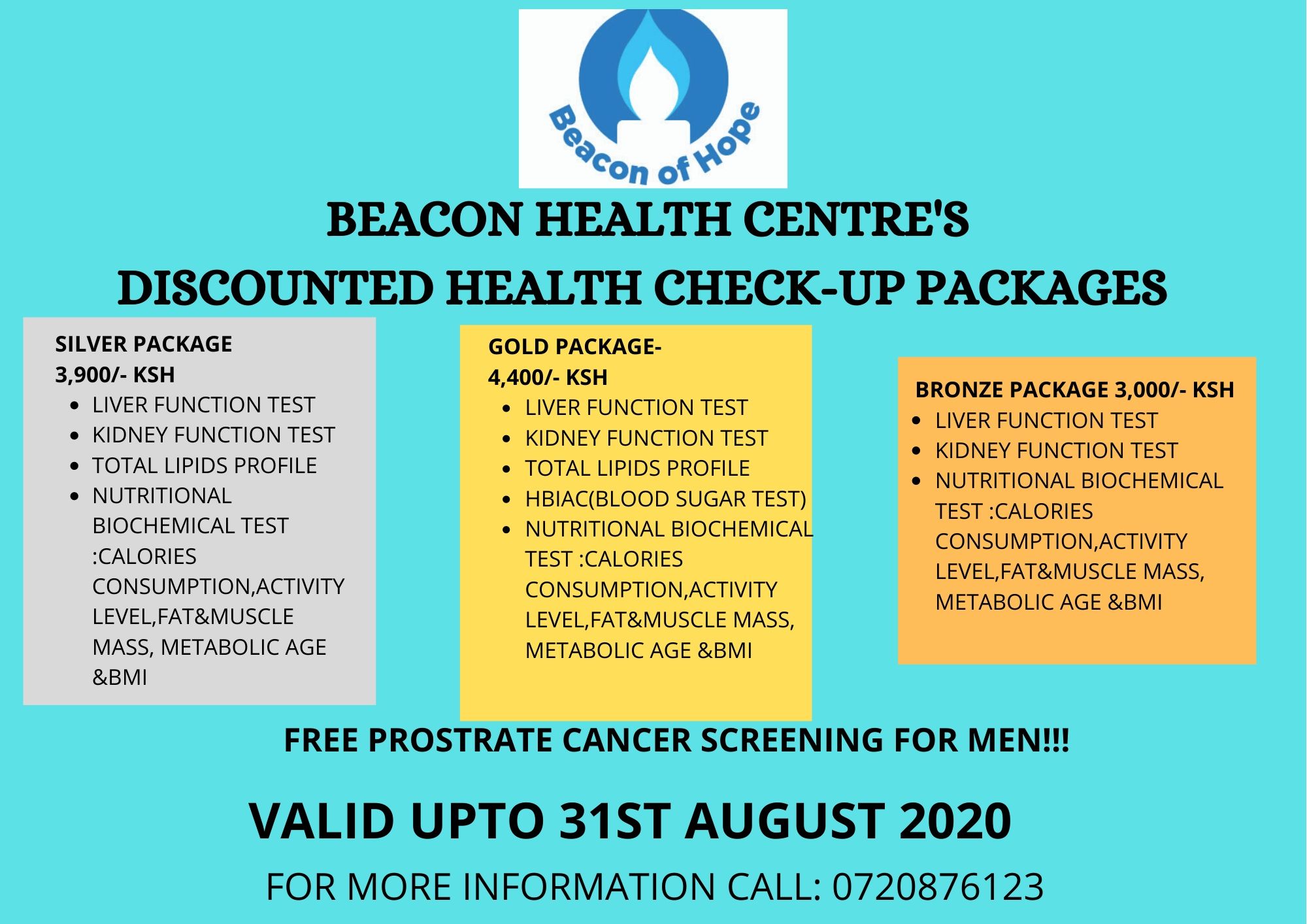 Beacon of Hope

BEACON HEALTH CENTRE'S
DISCOUNTED HEALTH CHECK-UP PACKAGES

SILVER PACKAGE
3,900/- KSH
- LIVER FUNCTION TEST
- KIDNEY FUNCTION TEST
- TOTAL LIPIDS PROFILE
- NUTRITIONAL BIOCHEMICAL TEST :CALORIES CONSUMPTION,ACTIVITY LEVEL,FAT&MUSCLE MASS, METABOLIC AGE &BMI

GOLD PACKAGE-
4,400/- KSH
- LIVER FUNCTION TEST
- KIDNEY FUNCTION TEST
- TOTAL LIPIDS PROFILE
- HBIAC(BLOOD SUGAR TEST)
- NUTRITIONAL BIOCHEMICAL TEST :CALORIES CONSUMPTION,ACTIVITY LEVEL,FAT&MUSCLE MASS, METABOLIC AGE &BMI

BRONZE PACKAGE 3,000/- KSH
- LIVER FUNCTION TEST
- KIDNEY FUNCTION TEST
- NUTRITIONAL BIOCHEMICAL TEST :CALORIES CONSUMPTION,ACTIVITY LEVEL,FAT&MUSCLE MASS, METABOLIC AGE &BMI

FREE PROSTRATE CANCER SCREENING FOR MEN!!!

VALID UPTO 31ST AUGUST 2020

FOR MORE INFORMATION CALL: 0720876123